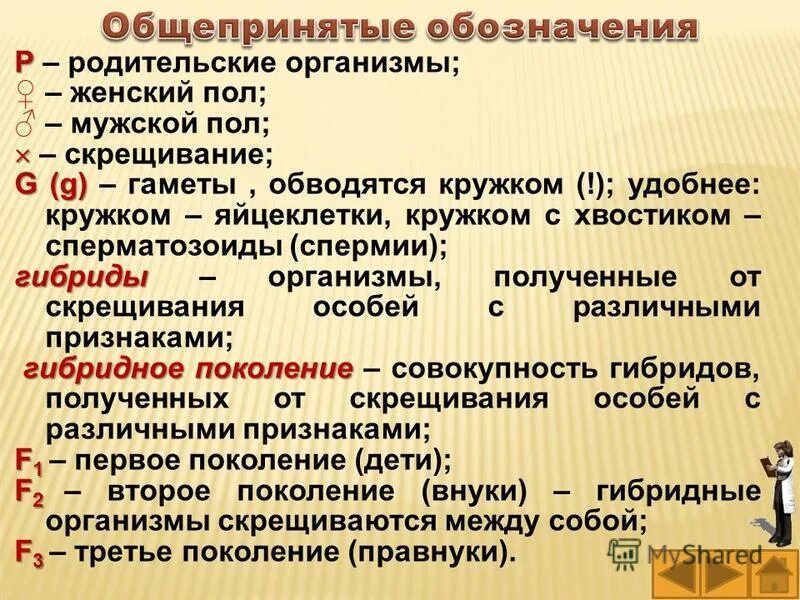 Общепринятые обозначения

P – родительские организмы;
♀ – женский пол;
♂ – мужской пол;
× – скрещивание;
G (g) – гаметы , обводятся кружком (!); удобнее: кружком – яйцеклетки, кружком с хвостиком – сперматозоиды (спермии);
гибриды – организмы, полученные от скрещивания особей с различными признаками;
гибридное поколение – совокупность гибридов, полученных от скрещивания особей с различными признаками;
$F_1$ – первое поколение (дети);
$F_2$ – второе поколение (внуки) – гибридные организмы скрещиваются между собой;
$F_3$ – третье поколение (правнуки).

MyShared